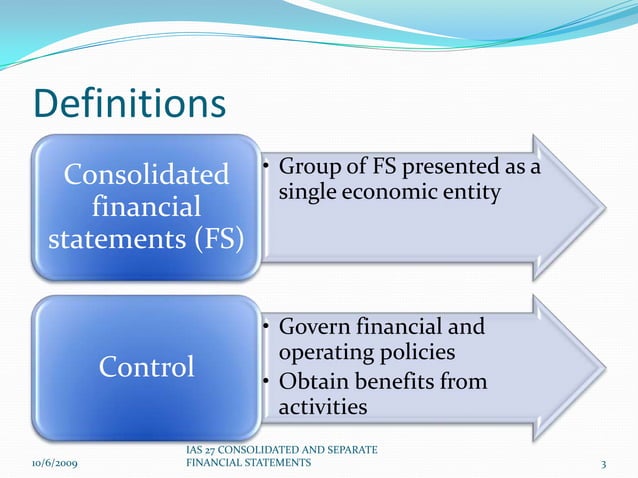 Definitions

Consolidated financial statements (FS)

• Group of FS presented as a single economic entity

Control

• Govern financial and operating policies
• Obtain benefits from activities

10/6/2009

IAS 27 CONSOLIDATED AND SEPARATE FINANCIAL STATEMENTS

3